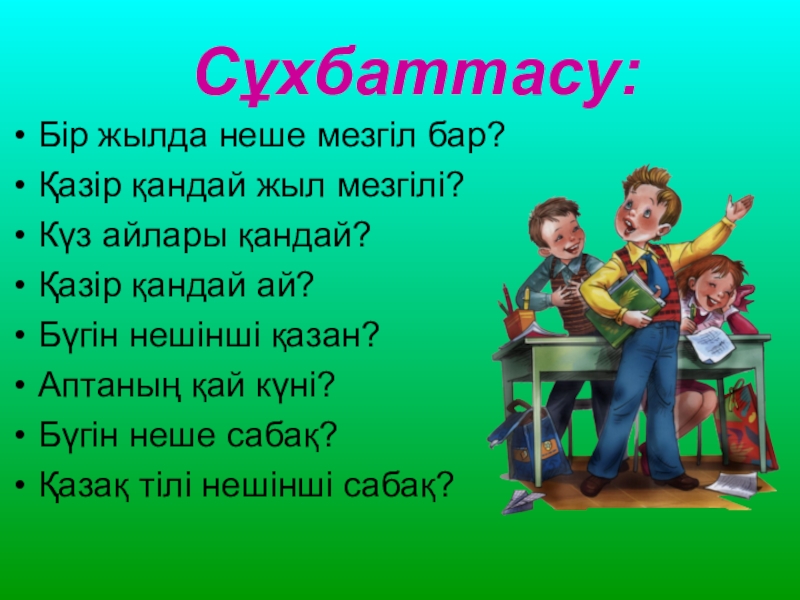 Сұхбаттасу:

• Бір жылда неше мезгіл бар?
• Қазір қандай жыл мезгілі?
• Күз айлары қандай?
• Қазір қандай ай?
• Бүгін нешінші қазан?
• Аптаның қай күні?
• Бүгін неше сабақ?
• Қазақ тілі нешінші сабақ?